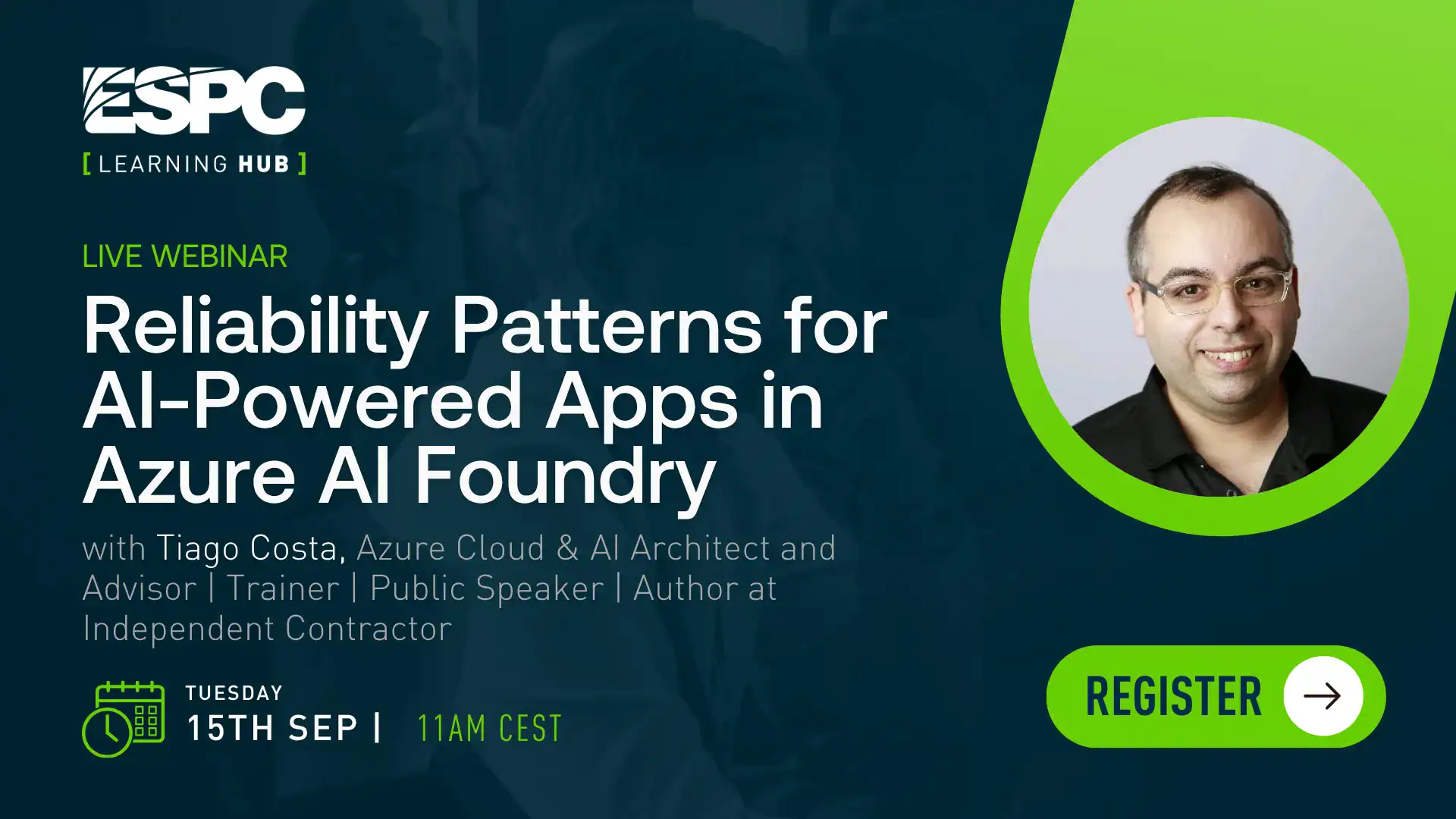 ESPC
[ LEARNING HUB ]

LIVE WEBINAR

Reliability Patterns for AI-Powered Apps in Azure AI Foundry

with Tiago Costa, Azure Cloud & AI Architect and Advisor | Trainer | Public Speaker | Author at Independent Contractor

TUESDAY
15TH SEP | 11AM CEST

REGISTER